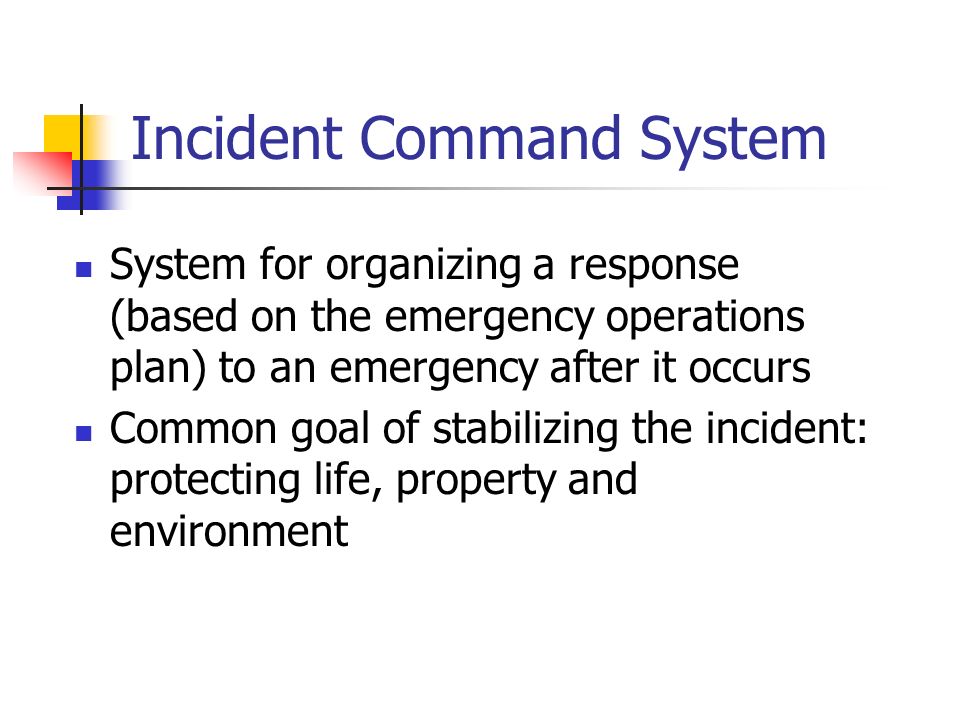 Incident Command System

- System for organizing a response (based on the emergency operations plan) to an emergency after it occurs
- Common goal of stabilizing the incident: protecting life, property and environment